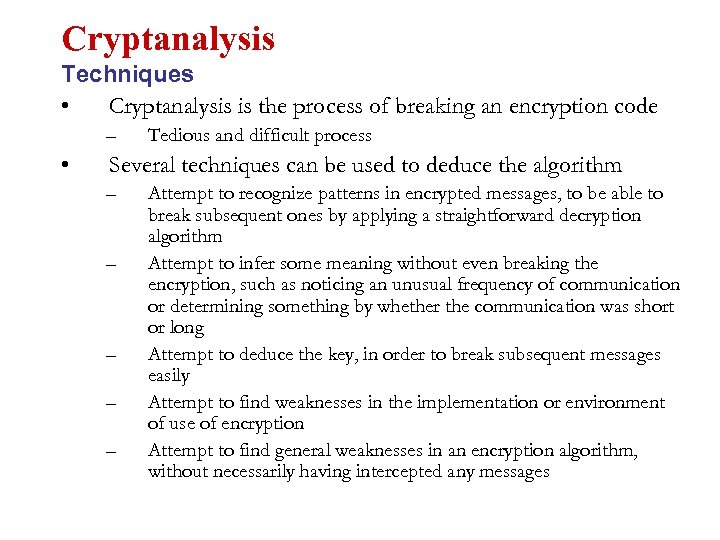 Cryptanalysis
Techniques

• Cryptanalysis is the process of breaking an encryption code
– Tedious and difficult process

• Several techniques can be used to deduce the algorithm
– Attempt to recognize patterns in encrypted messages, to be able to break subsequent ones by applying a straightforward decryption algorithm
– Attempt to infer some meaning without even breaking the encryption, such as noticing an unusual frequency of communication or determining something by whether the communication was short or long
– Attempt to deduce the key, in order to break subsequent messages easily
– Attempt to find weaknesses in the implementation or environment of use of encryption
– Attempt to find general weaknesses in an encryption algorithm, without necessarily having intercepted any messages